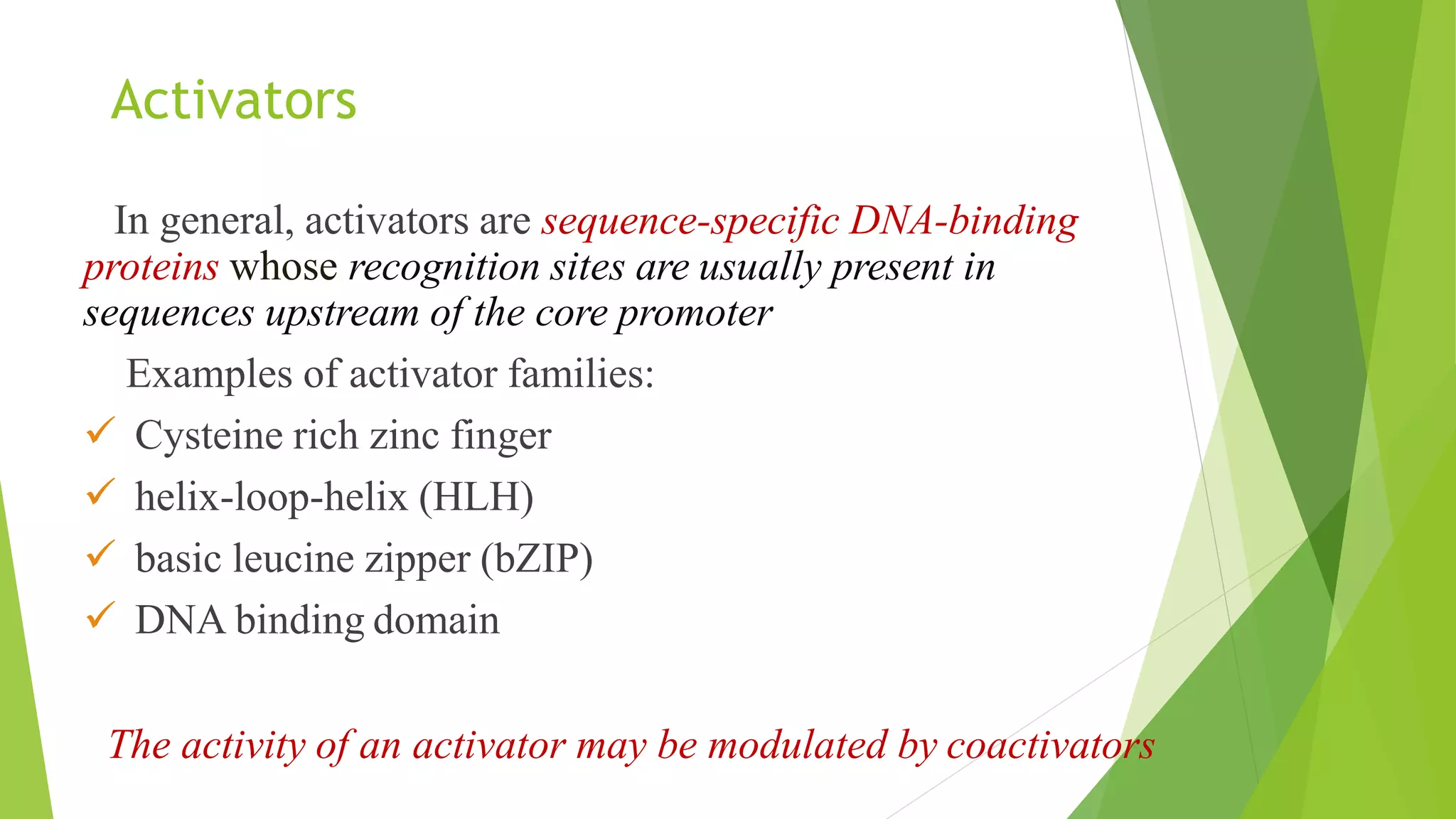 Activators

In general, activators are sequence-specific DNA-binding proteins whose recognition sites are usually present in sequences upstream of the core promoter

Examples of activator families:

✓ Cysteine rich zinc finger

✓ helix-loop-helix (HLH)

✓ basic leucine zipper (bZIP)

✓ DNA binding domain

The activity of an activator may be modulated by coactivators